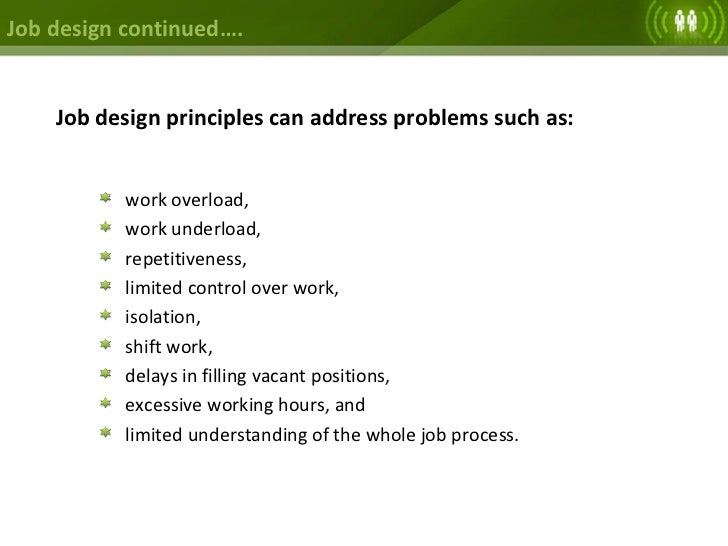 Job design continued….

Job design principles can address problems such as:

- work overload,
- work underload,
- repetitiveness,
- limited control over work,
- isolation,
- shift work,
- delays in filling vacant positions,
- excessive working hours, and
- limited understanding of the whole job process.